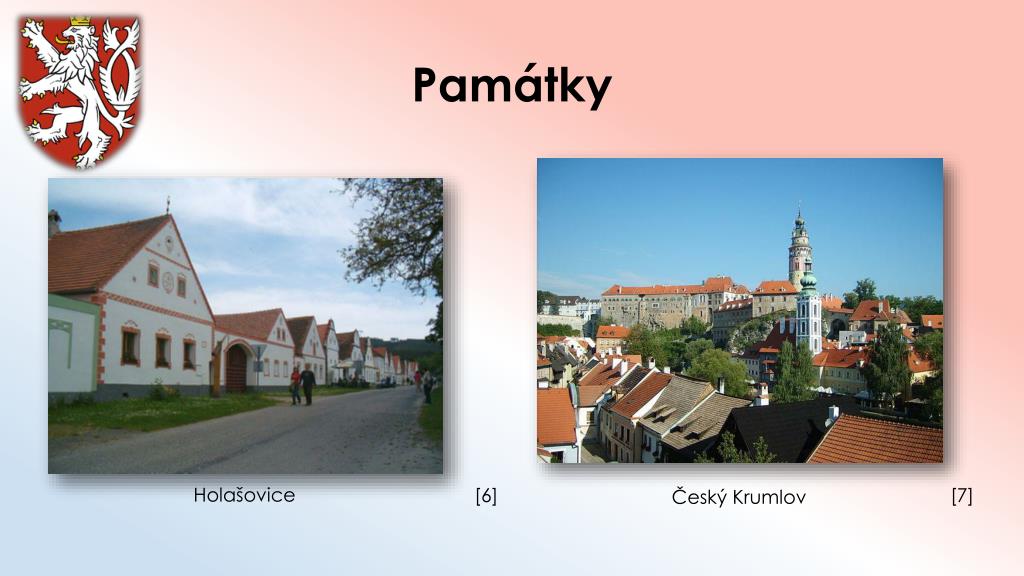 Památky

Holašovice

[6]

Český Krumlov

[7]